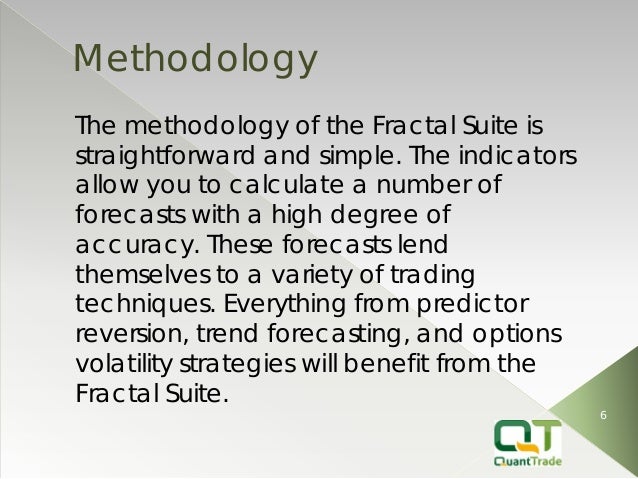 Methodology

The methodology of the Fractal Suite is straightforward and simple. The indicators allow you to calculate a number of forecasts with a high degree of accuracy. These forecasts lend themselves to a variety of trading techniques. Everything from predictor reversion, trend forecasting, and options volatility strategies will benefit from the Fractal Suite.

6

QT
QuantTrade